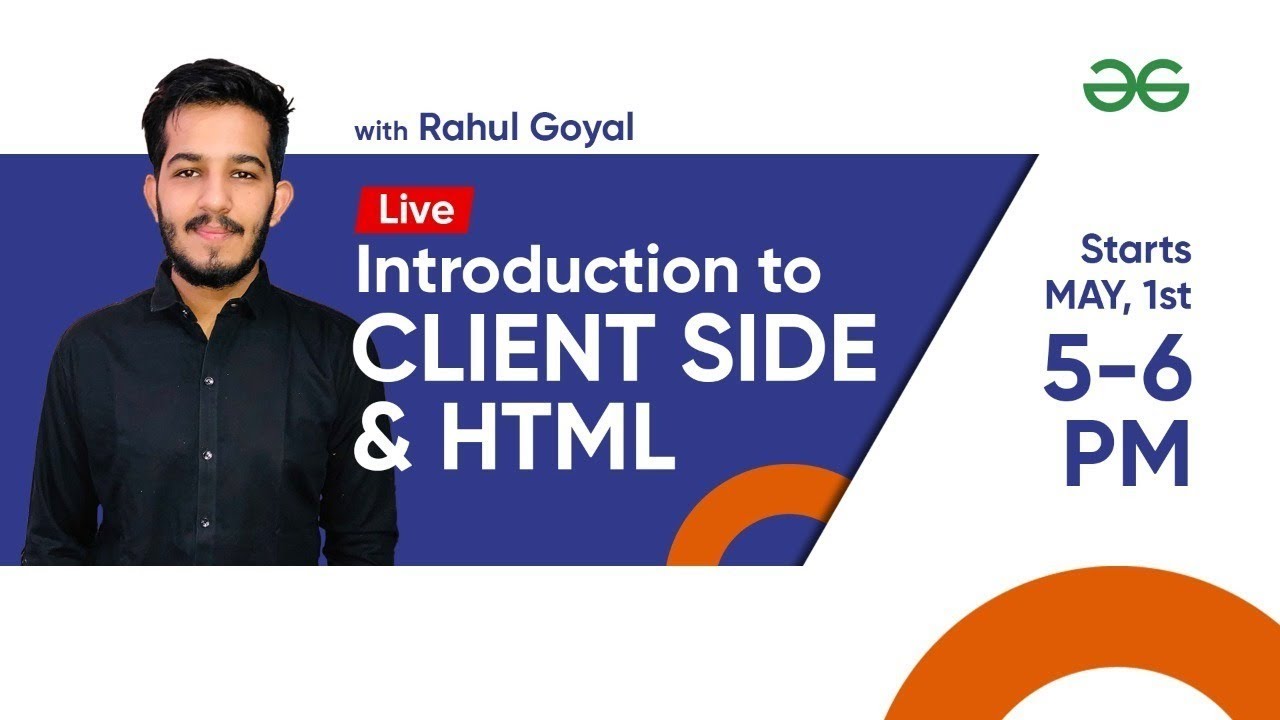 with Rahul Goyal

Live

Introduction to CLIENT SIDE & HTML

Starts MAY, 1st

5-6 PM